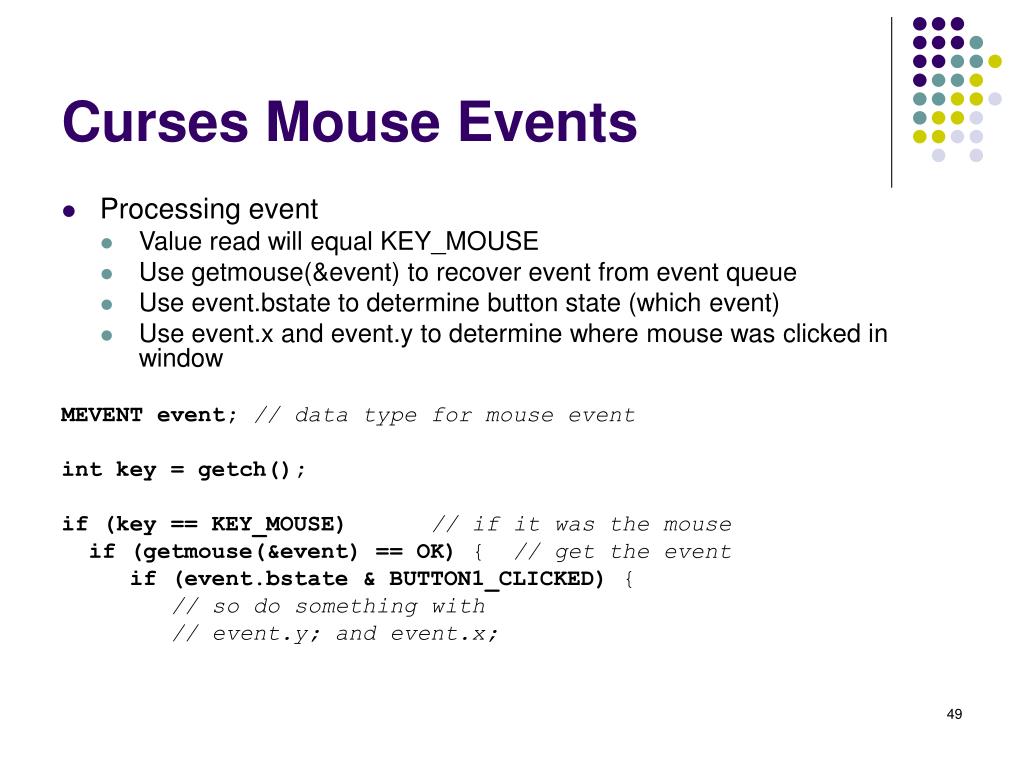 Curses Mouse Events

- Processing event
  - Value read will equal KEY_MOUSE
  - Use getmouse(&event) to recover event from event queue
  - Use event.bstate to determine button state (which event)
  - Use event.x and event.y to determine where mouse was clicked in window

MEVENT event; // data type for mouse event

int key = getch();

if (key == KEY_MOUSE) // if it was the mouse
  if (getmouse(&event) == OK) { // get the event
    if (event.bstate & BUTTON1_CLICKED) {
      // so do something with
      // event.y; and event.x;

49